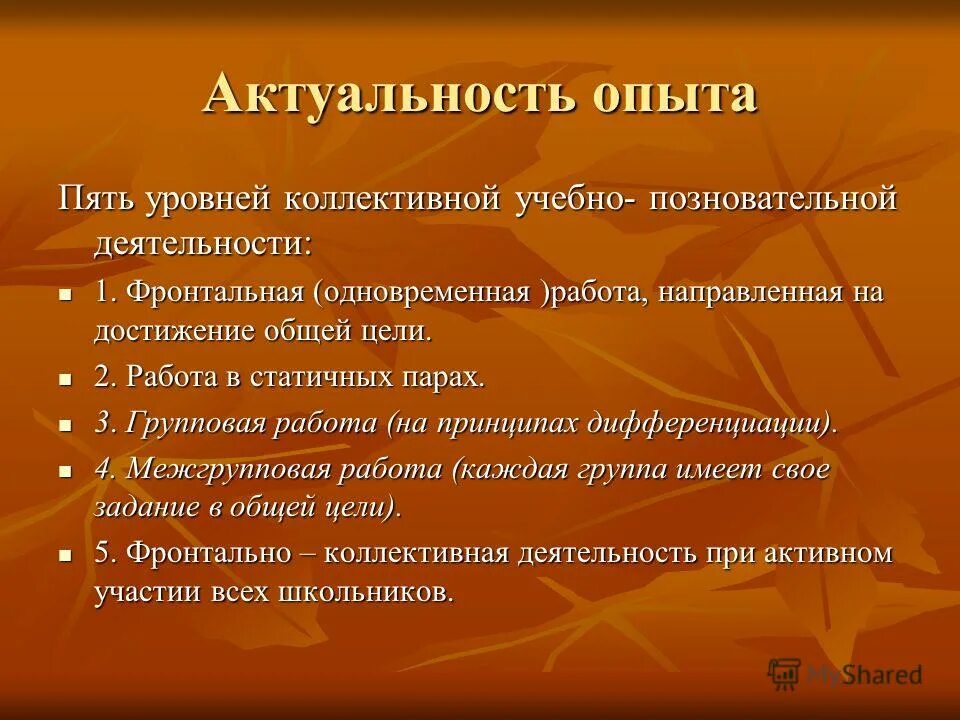 Актуальность опыта

Пять уровней коллективной учебно- позновательной деятельности:

1. Фронтальная (одновременная )работа, направленная на достижение общей цели.

2. Работа в статичных парах.

3. Групповая работа (на принципах дифференциации).

4. Межгрупповая работа (каждая группа имеет свое задание в общей цели).

5. Фронтально – коллективная деятельность при активном участии всех школьников.

MyShared